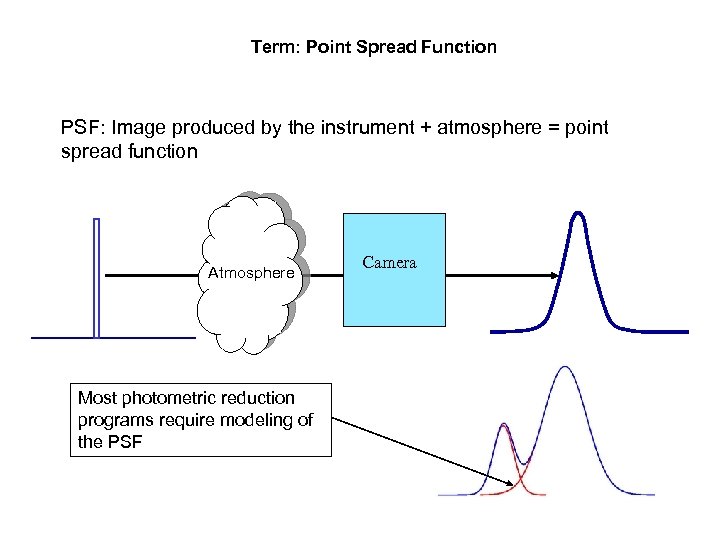 Term: Point Spread Function

PSF: Image produced by the instrument + atmosphere = point spread function

Atmosphere

Camera

Most photometric reduction programs require modeling of the PSF